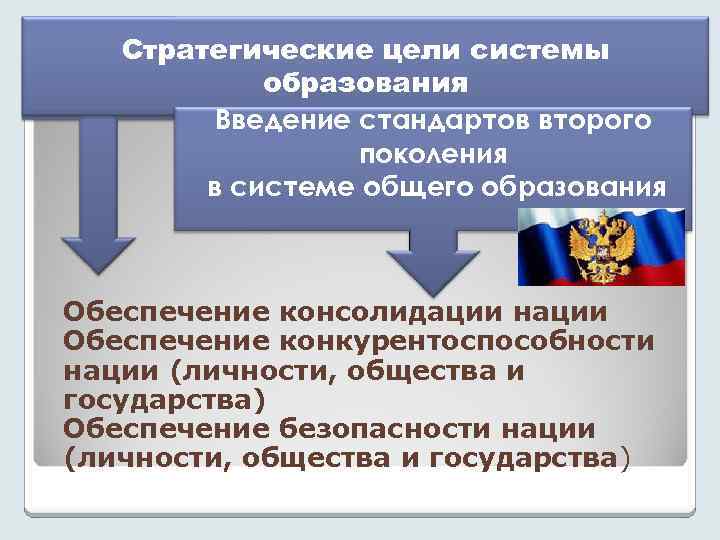 Стратегические цели системы образования

Введение стандартов второго поколения в системе общего образования

Обеспечение консолидации нации
Обеспечение конкурентоспособности нации (личности, общества и государства)
Обеспечение безопасности нации (личности, общества и государства)